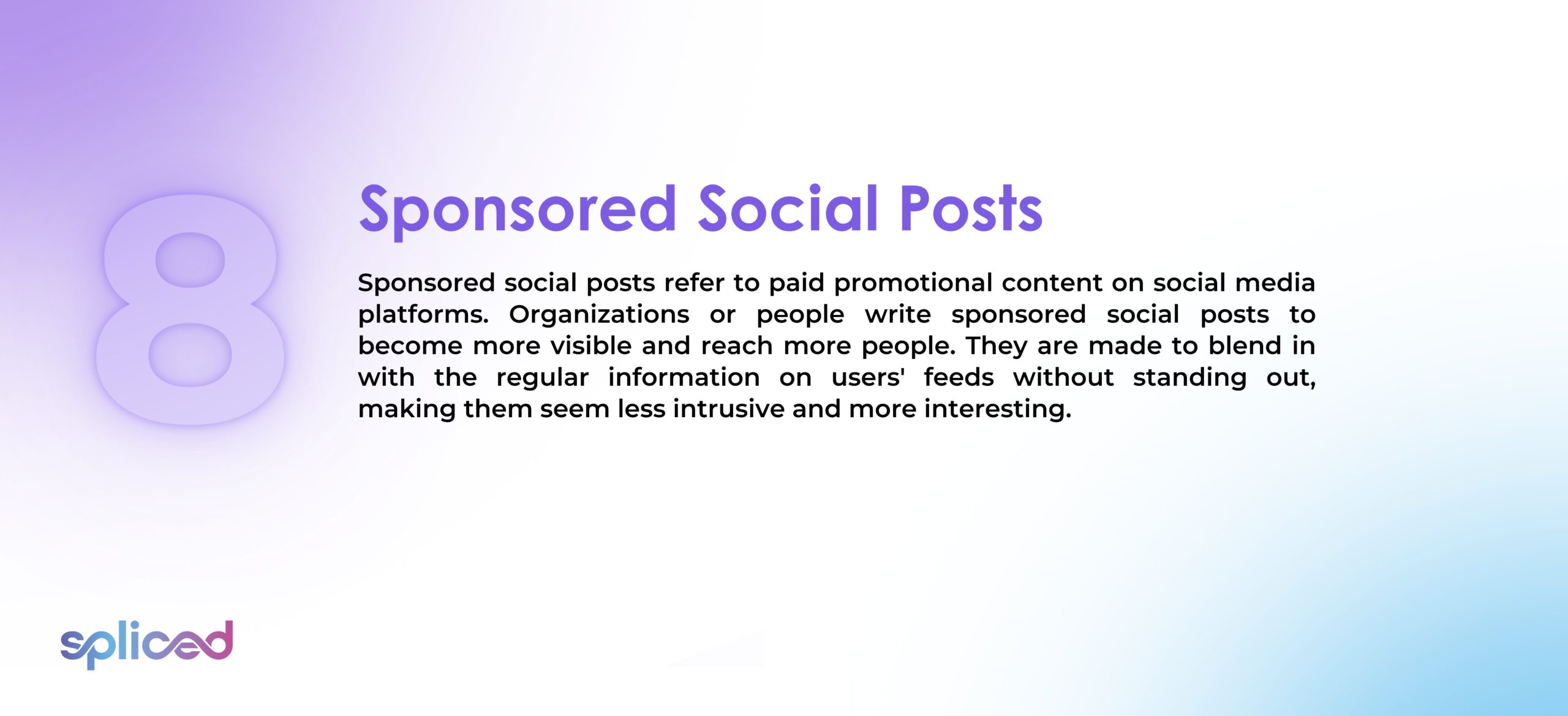 8

Sponsored Social Posts

Sponsored social posts refer to paid promotional content on social media platforms. Organizations or people write sponsored social posts to become more visible and reach more people. They are made to blend in with the regular information on users' feeds without standing out, making them seem less intrusive and more interesting.

spliced